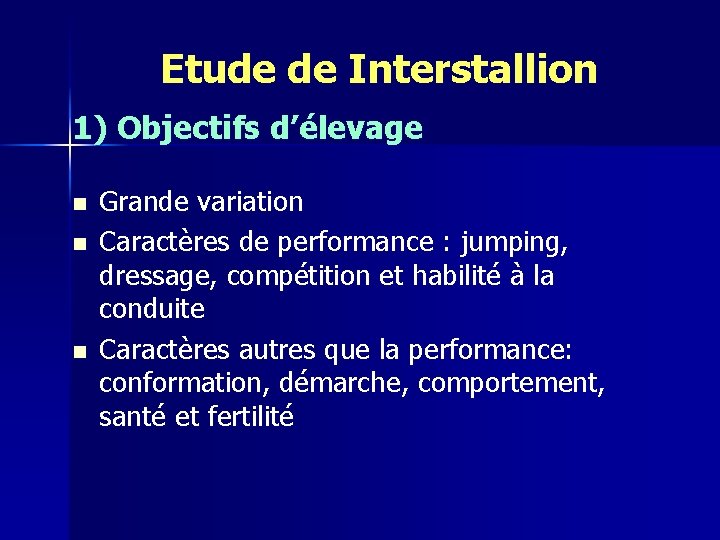 Etude de Interstallion

1) Objectifs d’élevage

- Grande variation
- Caractères de performance : jumping, dressage, compétition et habilité à la conduite
- Caractères autres que la performance: conformation, démarche, comportement, santé et fertilité